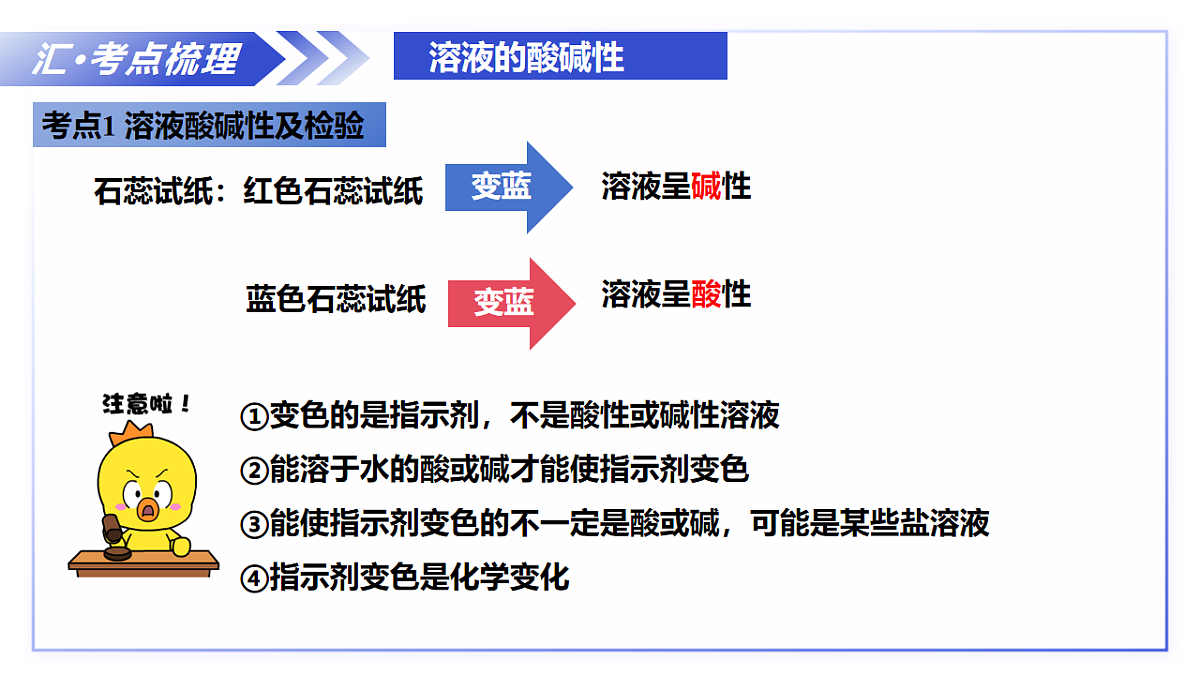 汇·考点梳理

溶液的酸碱性

考点1 溶液酸碱性及检验

石蕊试纸：红色石蕊试纸 变蓝 溶液呈碱性

蓝色石蕊试纸 变蓝 溶液呈酸性

注意啦！

①变色的是指示剂，不是酸性或碱性溶液
②能溶于水的酸或碱才能使指示剂变色
③能使指示剂变色的不一定是酸或碱，可能是某些盐溶液
④指示剂变色是化学变化